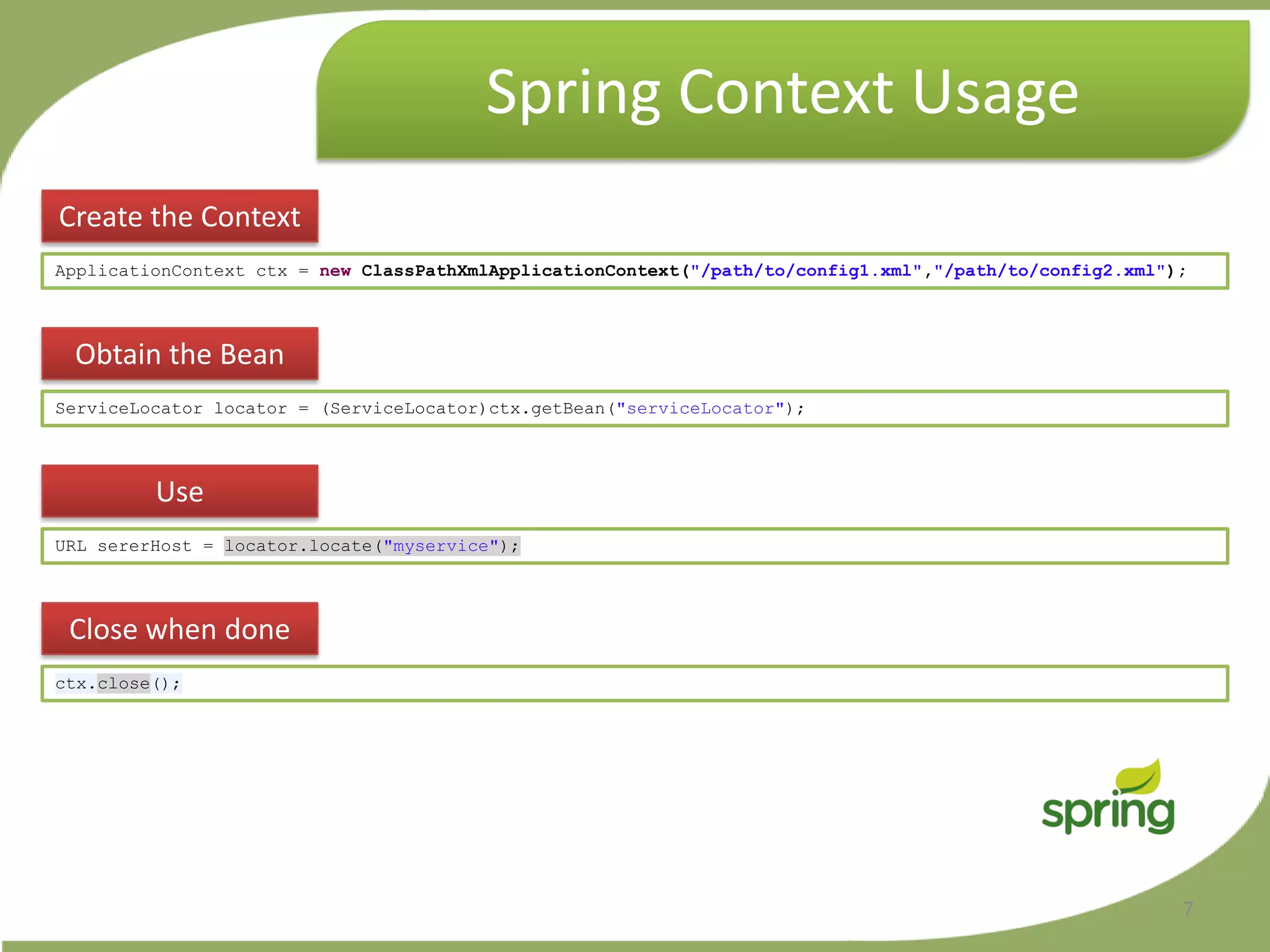 Spring Context Usage

Create the Context

ApplicationContext ctx = new ClassPathXmlApplicationContext("/path/to/config1.xml","/path/to/config2.xml");

Obtain the Bean

ServiceLocator locator = (ServiceLocator)ctx.getBean("serviceLocator");

Use

URL sererHost = locator.locate("myservice");

Close when done

ctx.close();

spring

7